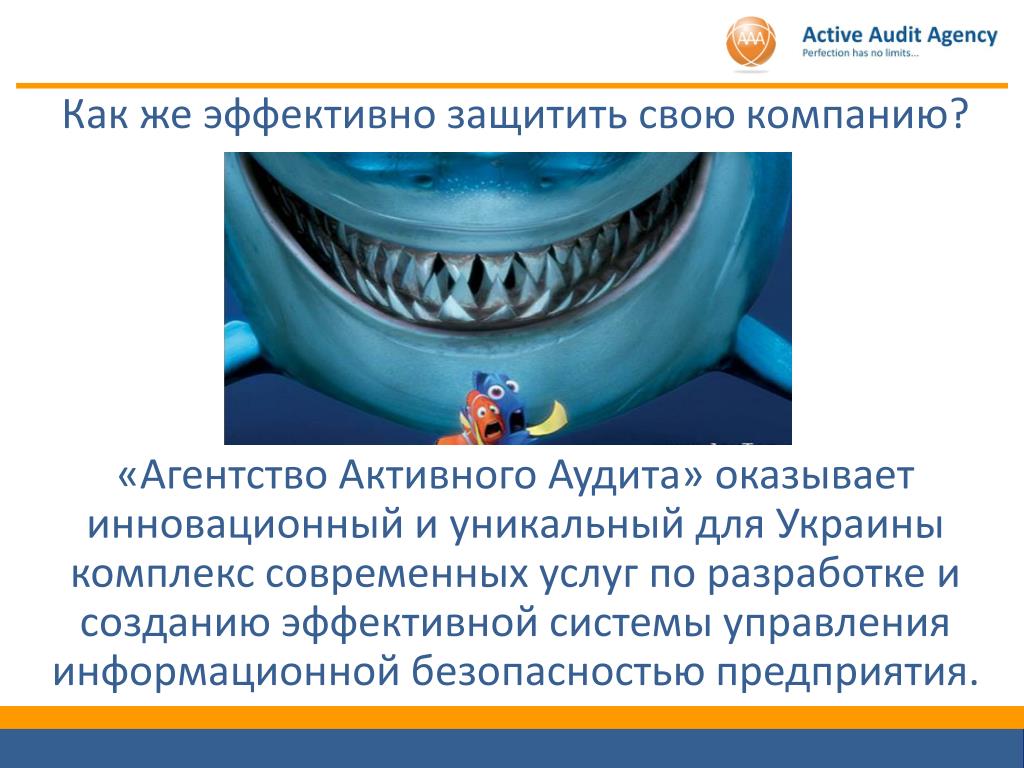 AAA Active Audit Agency
Perfection has no limits...

Как же эффективно защитить свою компанию?

«Агентство Активного Аудита» оказывает инновационный и уникальный для Украины комплекс современных услуг по разработке и созданию эффективной системы управления информационной безопасностью предприятия.